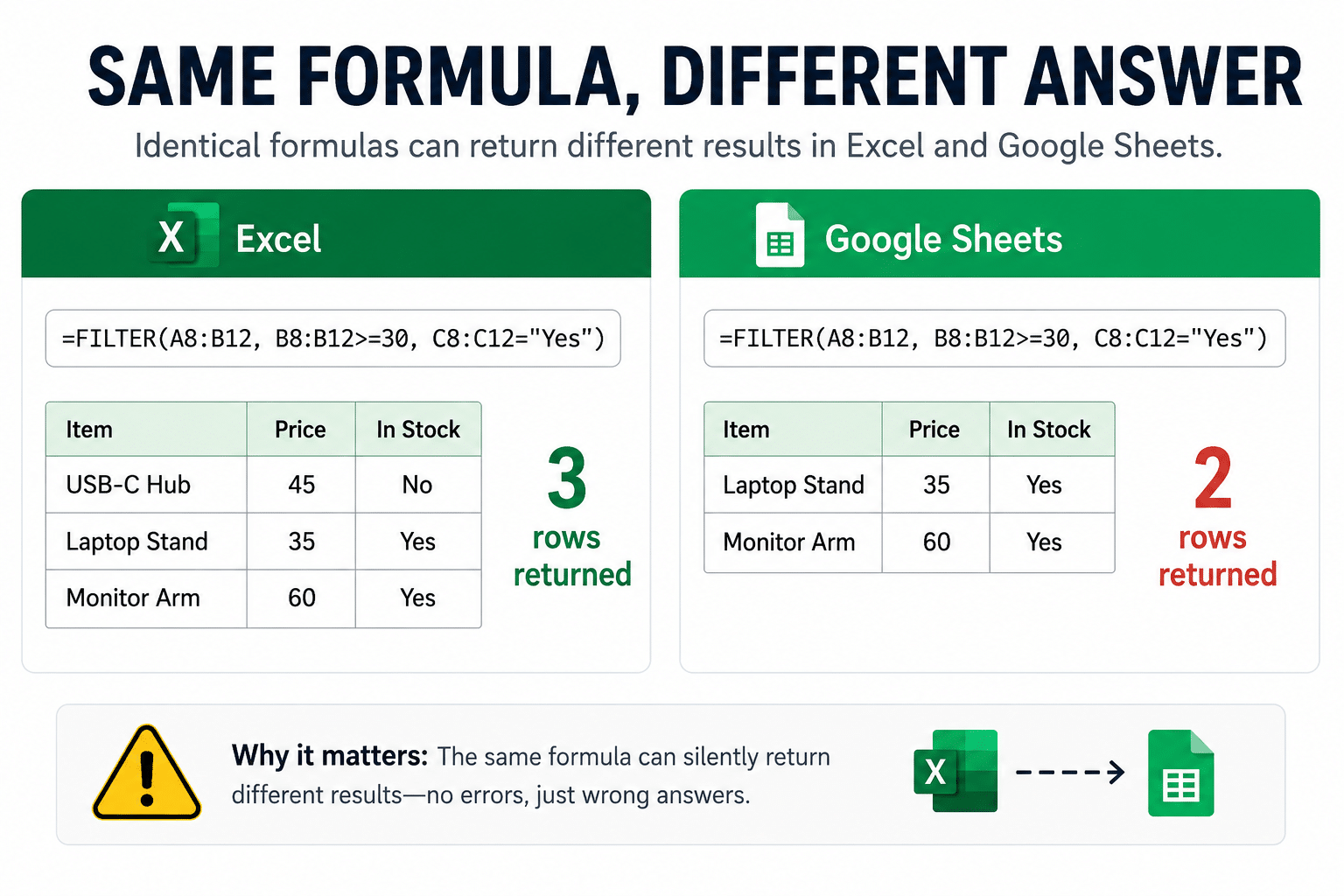 SAME FORMULA, DIFFERENT ANSWER

Identical formulas can return different results in Excel and Google Sheets.

X Excel

=FILTER(A8:B12, B8:B12>=30, C8:C12="Yes")

| Item | Price | In Stock |
|---|---|---|
| USB-C Hub | 45 | No |
| Laptop Stand | 35 | Yes |
| Monitor Arm | 60 | Yes |

3 rows returned

Google Sheets

=FILTER(A8:B12, B8:B12>=30, C8:C12="Yes")

| Item | Price | In Stock |
|---|---|---|
| Laptop Stand | 35 | Yes |
| Monitor Arm | 60 | Yes |

2 rows returned

Why it matters: The same formula can silently return different results—no errors, just wrong answers.

X